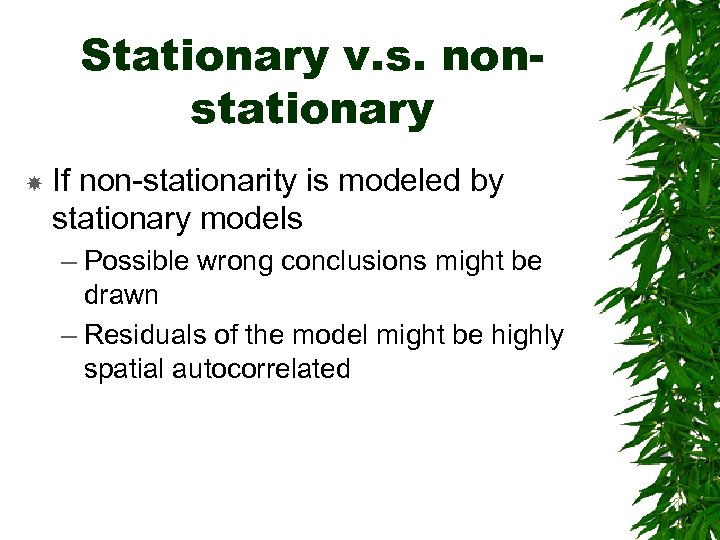 Stationary v.s. non-stationary

If non-stationarity is modeled by stationary models

– Possible wrong conclusions might be drawn

– Residuals of the model might be highly spatial autocorrelated